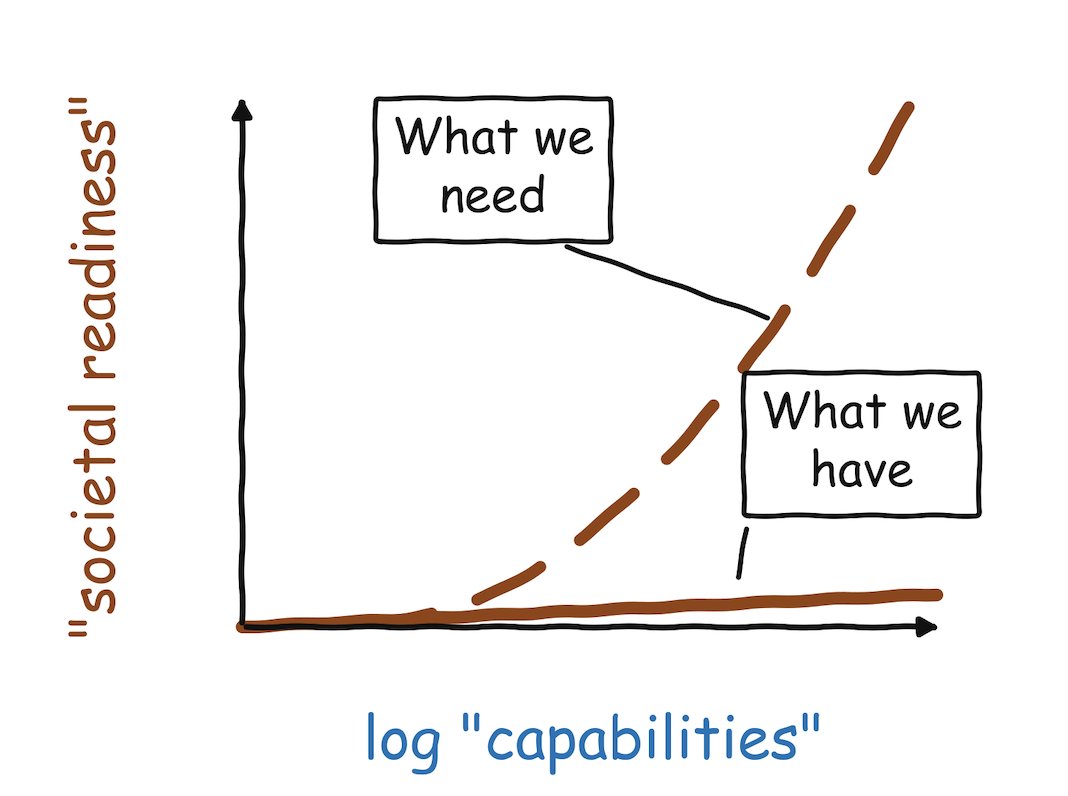 "societal readiness"

What we need

What we have

log "capabilities"